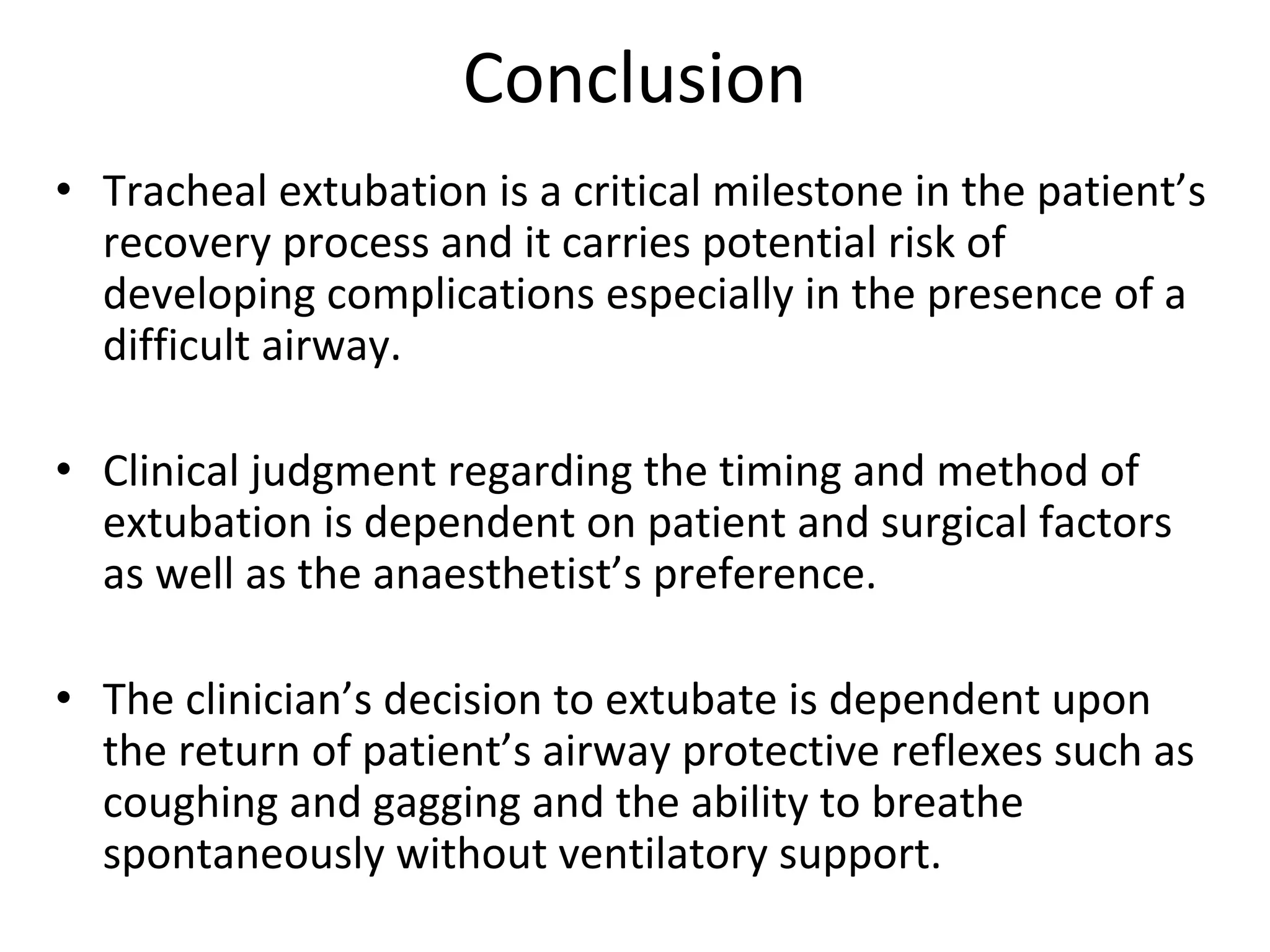 Conclusion

• Tracheal extubation is a critical milestone in the patient’s recovery process and it carries potential risk of developing complications especially in the presence of a difficult airway.

• Clinical judgment regarding the timing and method of extubation is dependent on patient and surgical factors as well as the anaesthetist’s preference.

• The clinician’s decision to extubate is dependent upon the return of patient’s airway protective reflexes such as coughing and gagging and the ability to breathe spontaneously without ventilatory support.